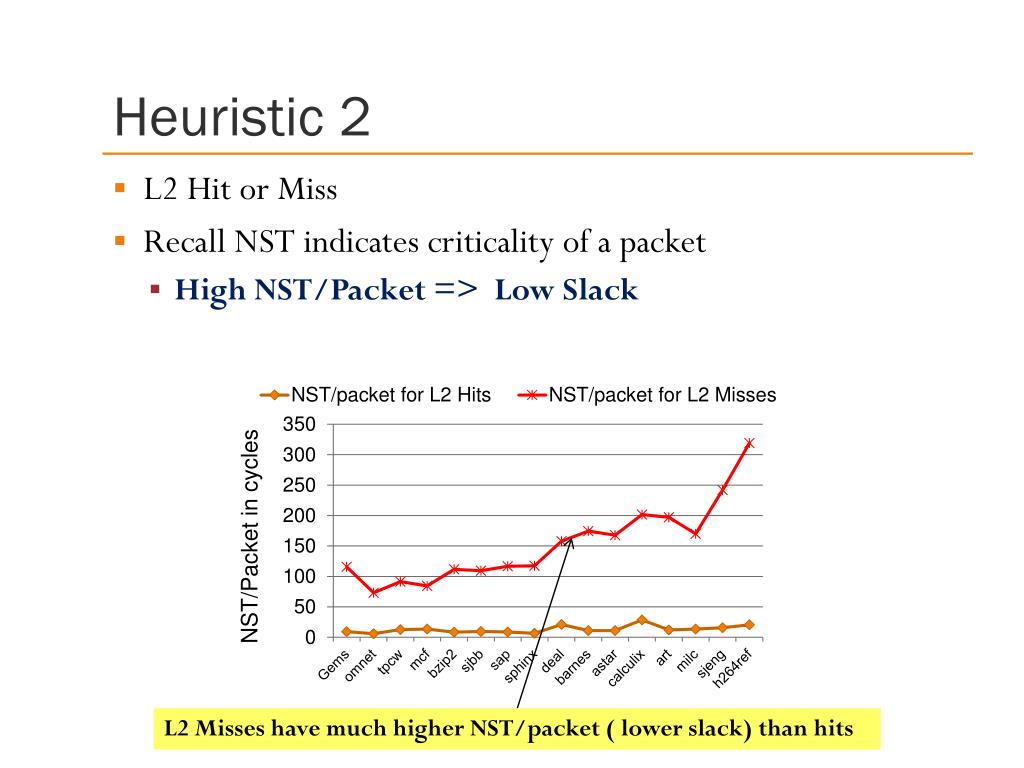 Heuristic 2

L2 Hit or Miss

Recall NST indicates criticality of a packet

High NST/Packet => Low Slack

NST/packet for L2 Hits
NST/packet for L2 Misses

NST/Packet in cycles

350
300
250
200
150
100
50
0

Gems
omnet
tpcw
mcf
bzip2
sjbb
sap
sphinx
deal
barnes
astar
calculix
art
milc
sjeng
h264ref

L2 Misses have much higher NST/packet ( lower slack) than hits